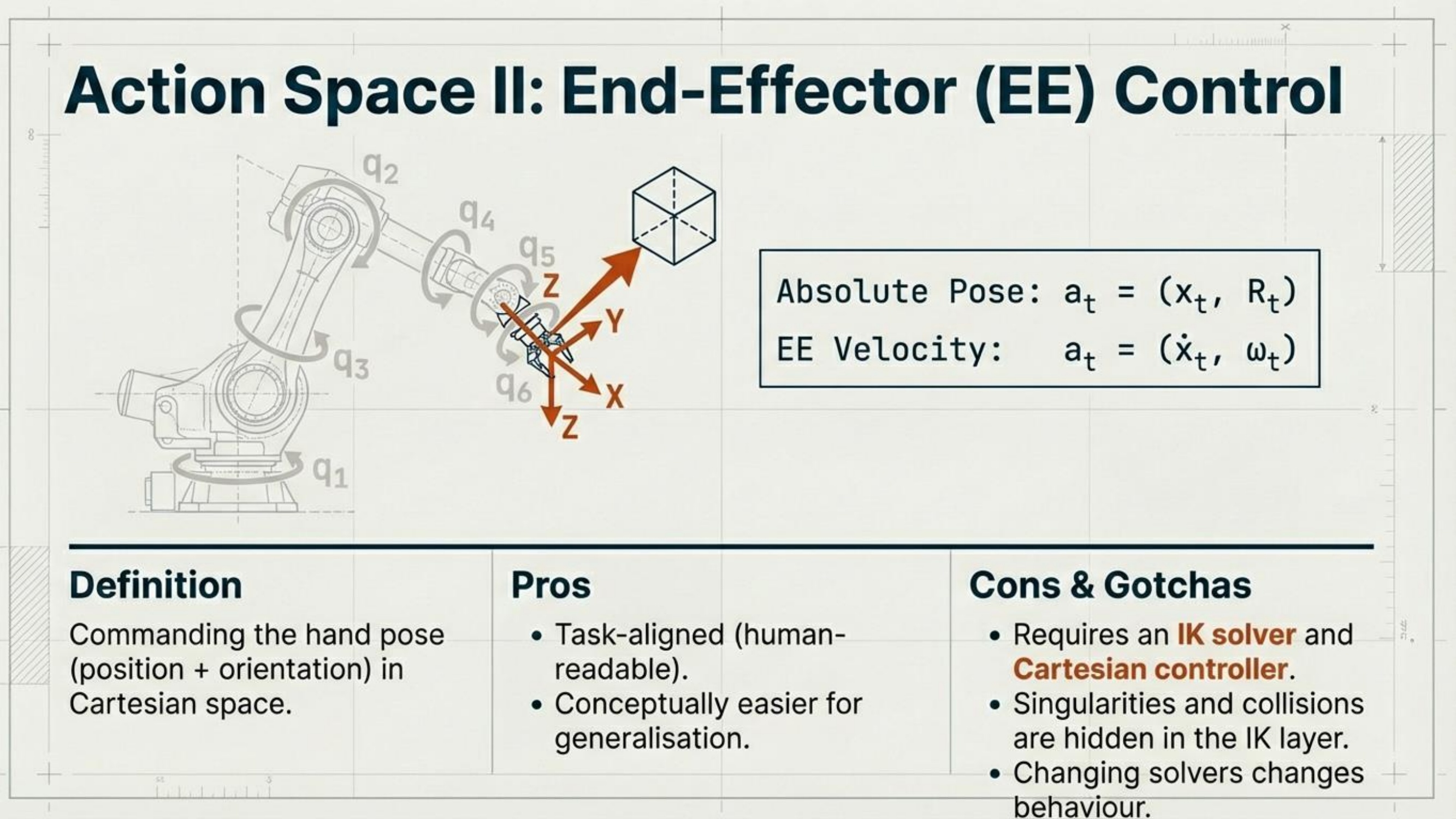 Action Space II: End-Effector (EE) Control

$q_2$

$q_4$

$q_5$

$q_3$

$q_6$

$q_1$

Z

Y

X

Z

Absolute Pose: $a_t = (x_t, R_t)$

EE Velocity: $a_t = (\dot{x}_t, \omega_t)$

Definition

Commanding the hand pose (position + orientation) in Cartesian space.

Pros

• Task-aligned (human-readable).

• Conceptually easier for generalisation.

Cons & Gotchas

• Requires an IK solver and Cartesian controller.

• Singularities and collisions are hidden in the IK layer.

• Changing solvers changes behaviour.